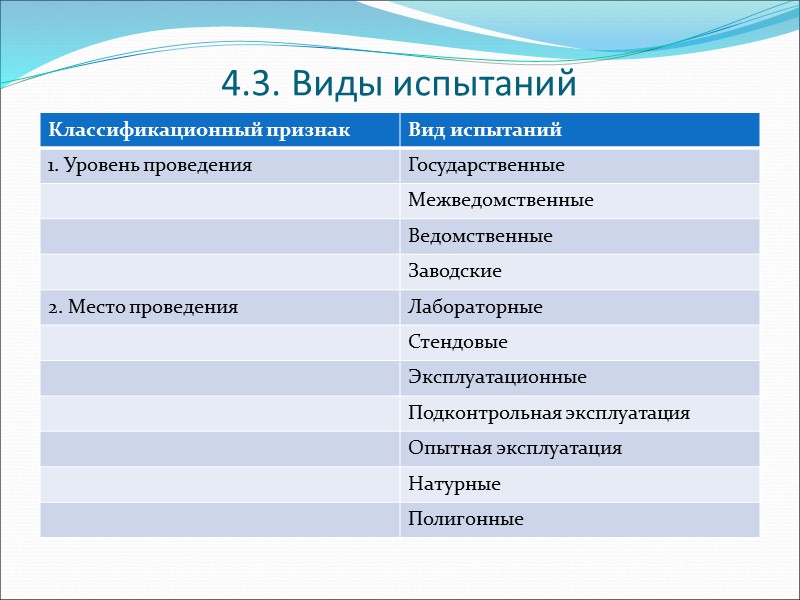 4.3. Виды испытаний

| Классификационный признак | Вид испытаний |
|---|---|
| 1. Уровень проведения | Государственные |
| | Межведомственные |
| | Ведомственные |
| | Заводские |
| 2. Место проведения | Лабораторные |
| | Стендовые |
| | Эксплуатационные |
| | Подконтрольная эксплуатация |
| | Опытная эксплуатация |
| | Натурные |
| | Полигонные |